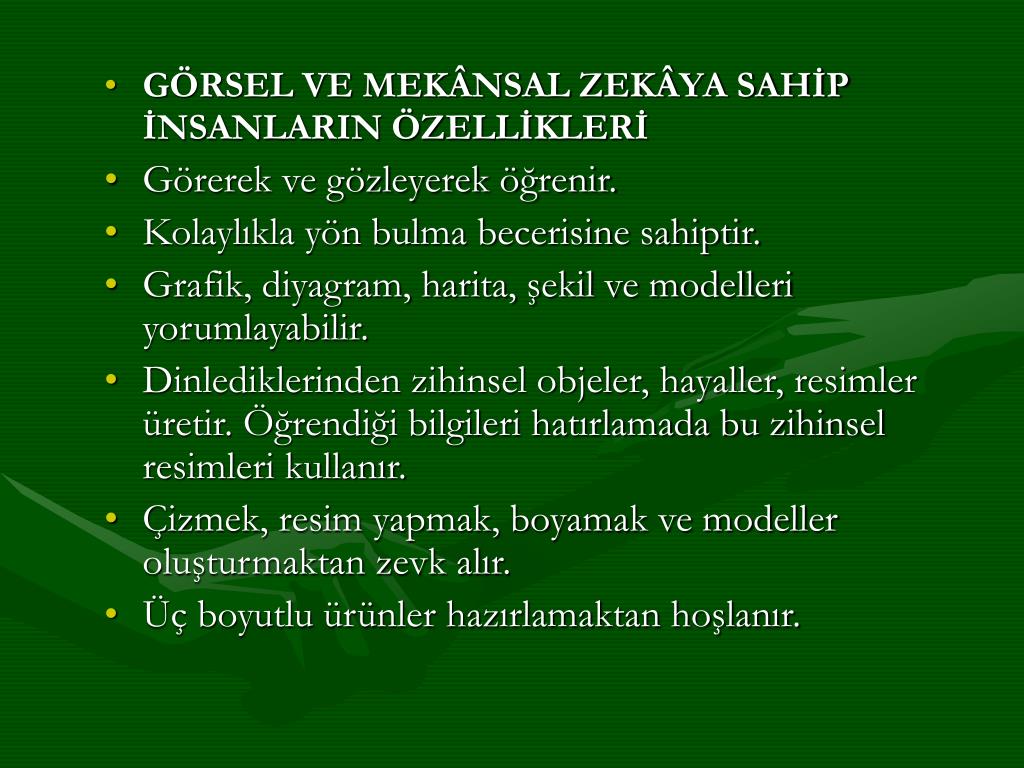 • GÖRSEL VE MEKÂNSAL ZEKÂYA SAHİP İNSANLARIN ÖZELLİKLERİ
• Görerek ve gözleyerek öğrenir.
• Kolaylıkla yön bulma becerisine sahiptir.
• Grafik, diyagram, harita, şekil ve modelleri yorumlayabilir.
• Dinlediklerinden zihinsel objeler, hayaller, resimler üretir. Öğrendiği bilgileri hatırlamada bu zihinsel resimleri kullanır.
• Çizmek, resim yapmak, boyamak ve modeller oluşturmaktan zevk alır.
• Üç boyutlu ürünler hazırlamaktan hoşlanır.